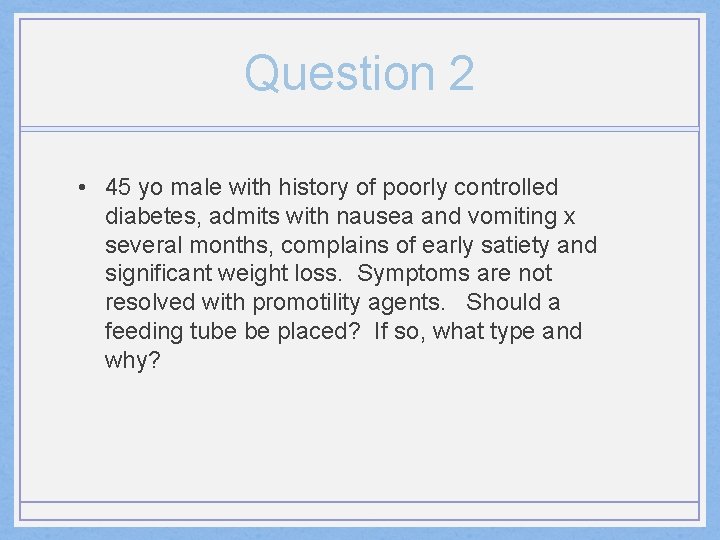 Question 2

• 45 yo male with history of poorly controlled diabetes, admits with nausea and vomiting x several months, complains of early satiety and significant weight loss. Symptoms are not resolved with promotility agents. Should a feeding tube be placed? If so, what type and why?